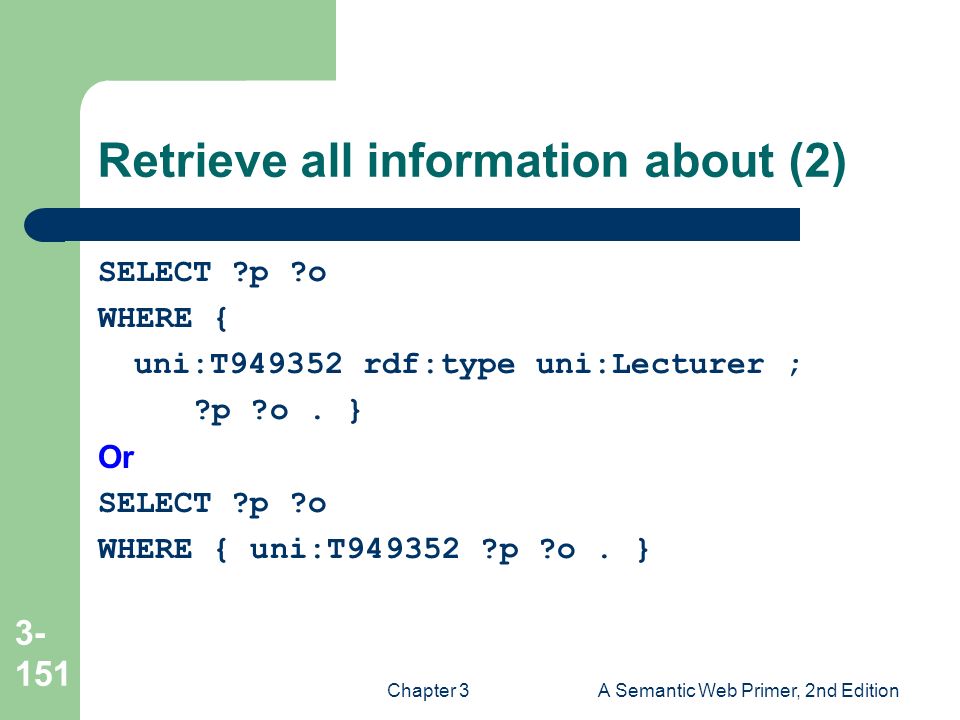 Retrieve all information about (2)

SELECT ?p ?o
WHERE {
  uni:T949352 rdf:type uni:Lecturer ;
     ?p ?o . }

Or

SELECT ?p ?o
WHERE { uni:T949352 ?p ?o . }

3-151

Chapter 3

A Semantic Web Primer, 2nd Edition